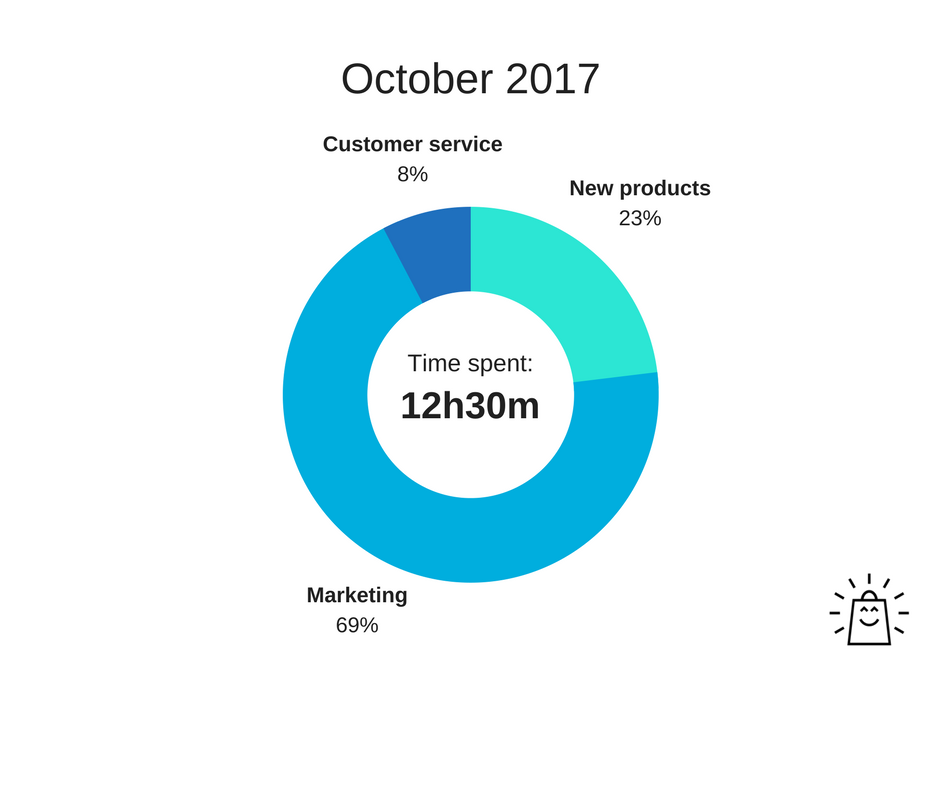 October 2017

Customer service
8%

New products
23%

Time spent:
12h30m

Marketing
69%